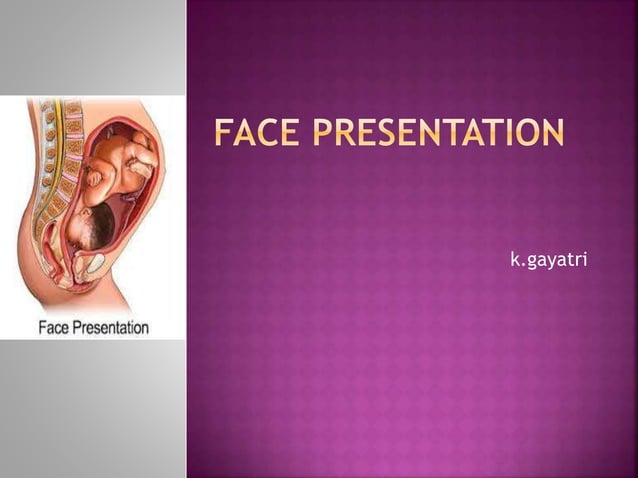 Face Presentation

FACE PRESENTATION

k.gayatri